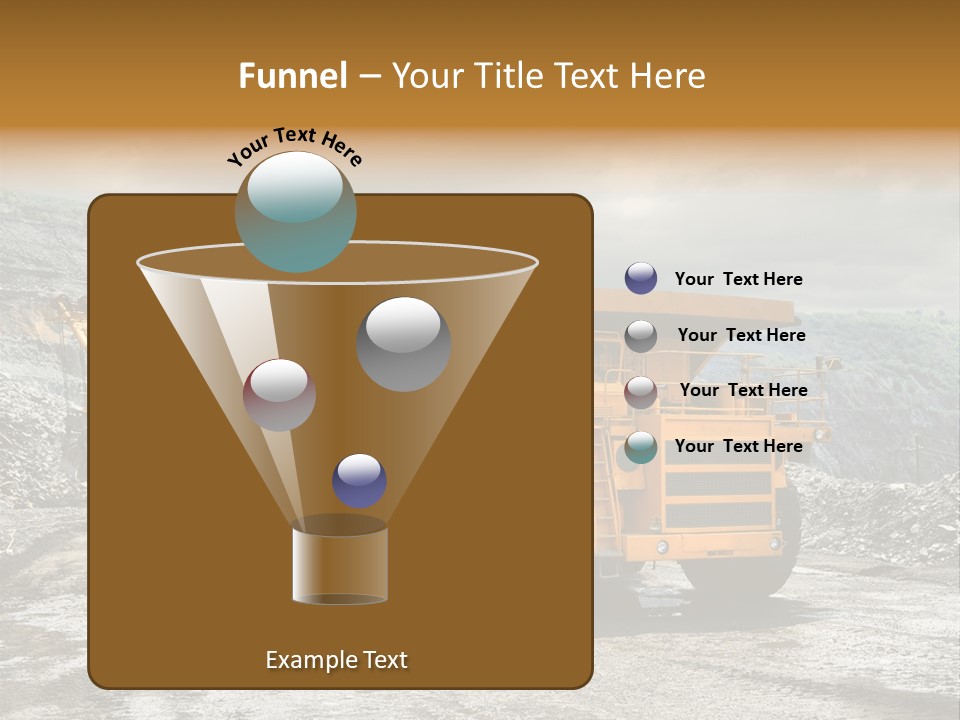 Funnel – Your Title Text Here

Your Text Here

Your Text Here

Your Text Here

Your Text Here

Your Text Here

Example Text